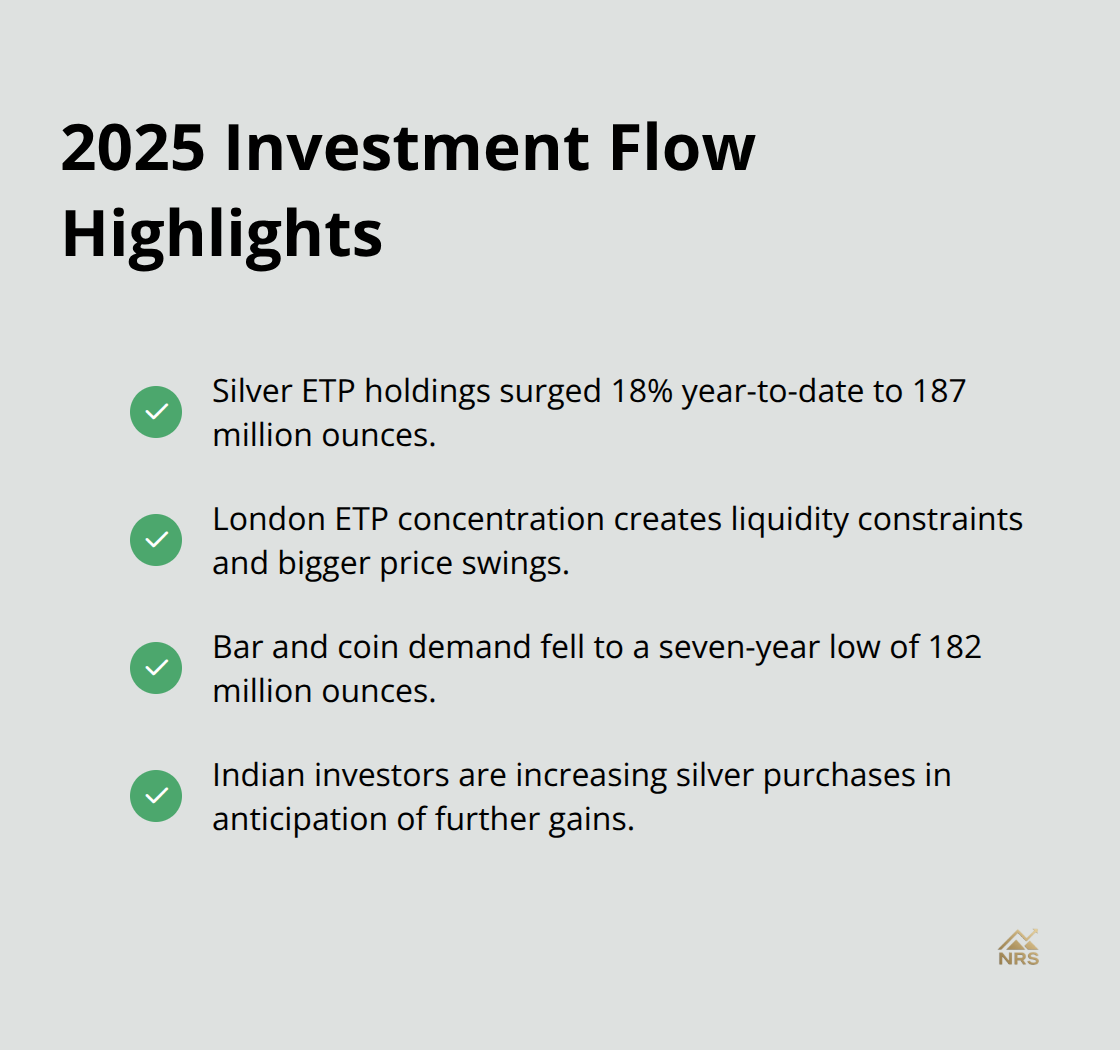 2025 Investment Flow Highlights

Silver ETP holdings surged 18% year-to-date to 187 million ounces.

London ETP concentration creates liquidity constraints and bigger price swings.

Bar and coin demand fell to a seven-year low of 182 million ounces.

Indian investors are increasing silver purchases in anticipation of further gains.

NRS